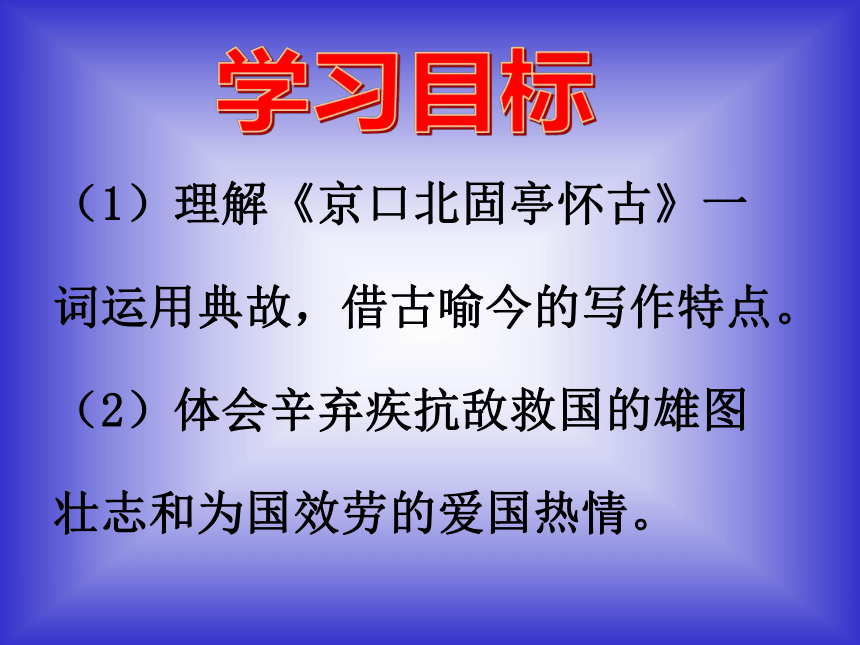 学习目标

（1）理解《京口北固亭怀古》一词运用典故，借古喻今的写作特点。

（2）体会辛弃疾抗敌救国的雄图壮志和为国效劳的爱国热情。